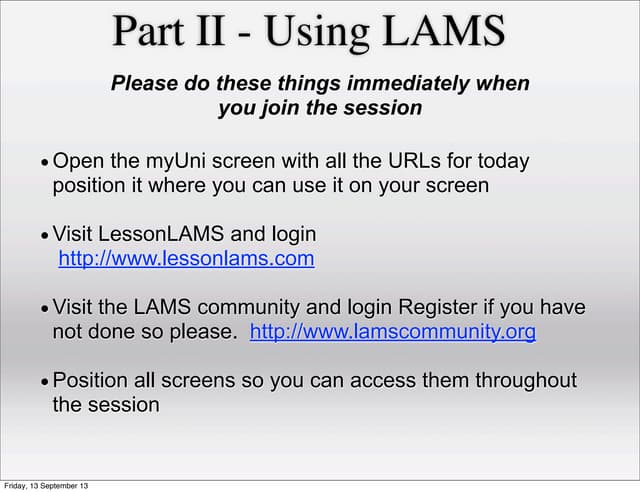 Part II - Using LAMS

Please do these things immediately when you join the session

• Open the myUni screen with all the URLs for today position it where you can use it on your screen

• Visit LessonLAMS and login http://www.lessonlams.com

• Visit the LAMS community and login Register if you have not done so please. http://www.lamscommunity.org

• Position all screens so you can access them throughout the session

Friday, 13 September 13